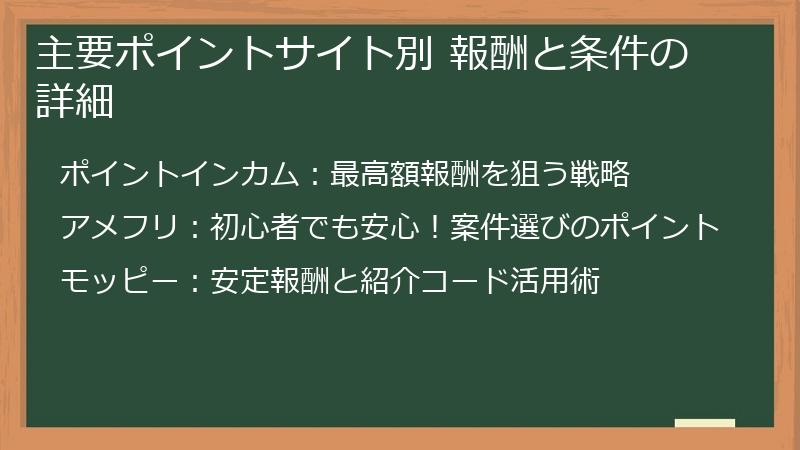 主要ポイントサイト別 報酬と条件の詳細

ポイントインカム：最高額報酬を狙う戦略

アメフリ：初心者でも安心！案件選びのポイント

モッピー：安定報酬と紹介コード活用術